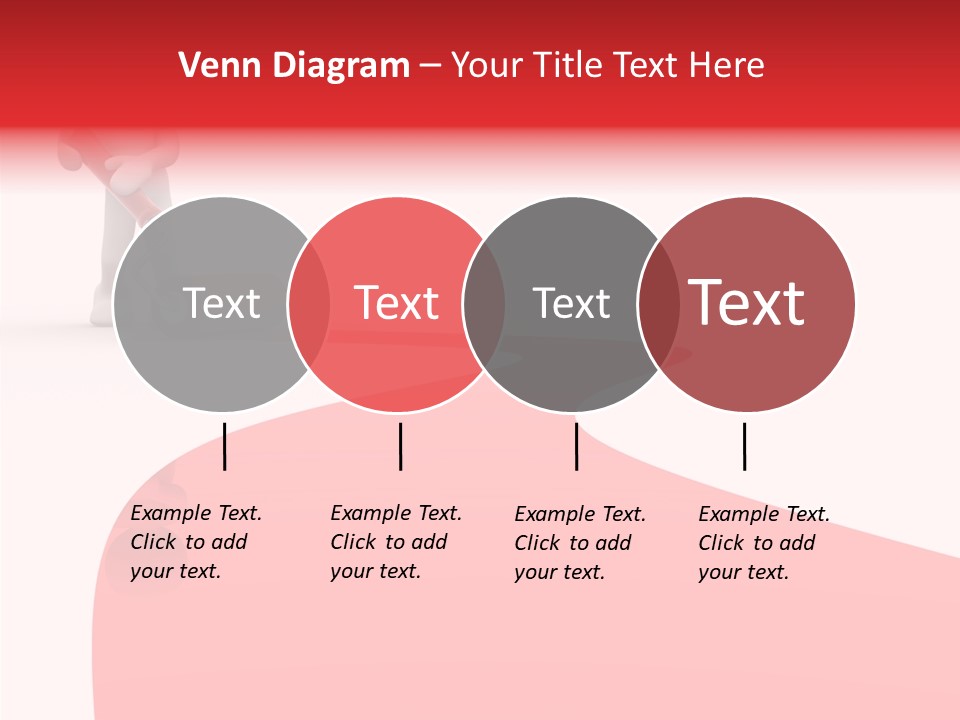 Venn Diagram – Your Title Text Here

Text

Text

Text

Text

Example Text. Click to add your text.

Example Text. Click to add your text.

Example Text. Click to add your text.

Example Text. Click to add your text.